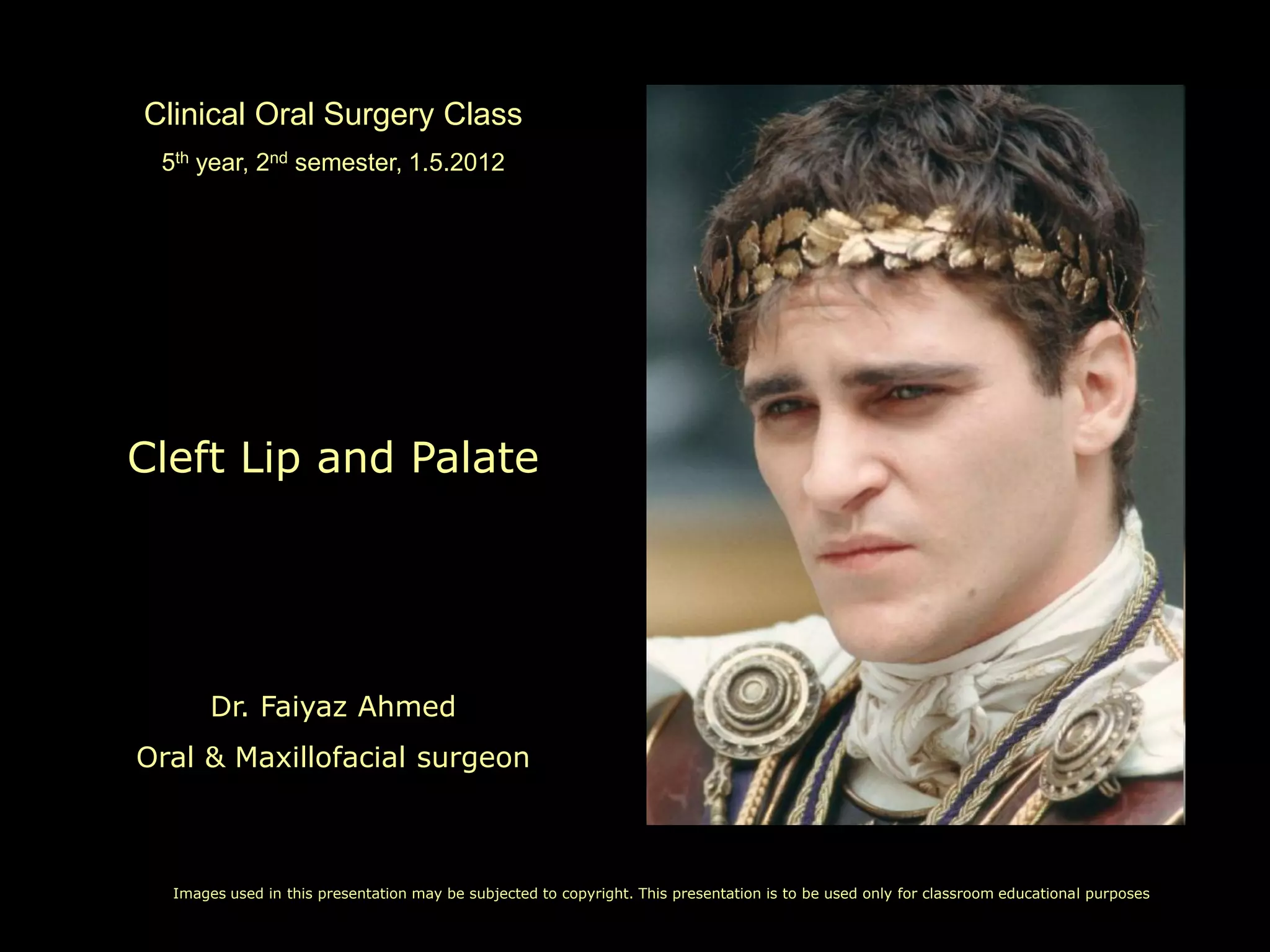 Clinical Oral Surgery Class

5$^{th}$ year, 2$^{nd}$ semester, 1.5.2012

Cleft Lip and Palate

Dr. Faiyaz Ahmed

Oral & Maxillofacial surgeon

Images used in this presentation may be subjected to copyright. This presentation is to be used only for classroom educational purposes